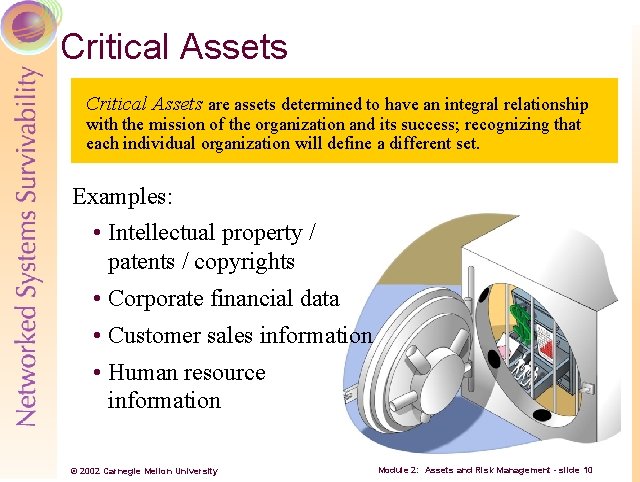 Networked Systems Survivability

Critical Assets

Critical Assets are assets determined to have an integral relationship with the mission of the organization and its success; recognizing that each individual organization will define a different set.

Examples:

• Intellectual property / patents / copyrights
• Corporate financial data
• Customer sales information
• Human resource information

© 2002 Carnegie Mellon University

Module 2: Assets and Risk Management - slide 10